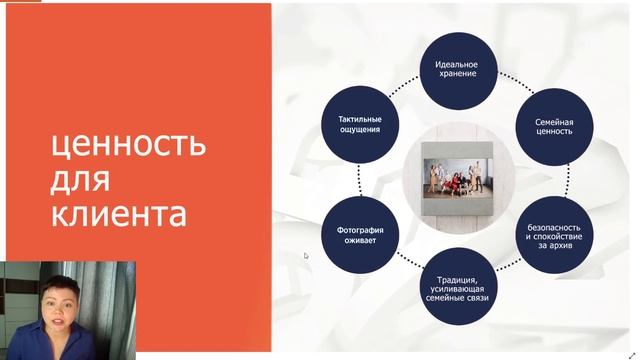 ценность для клиента

Идеальное хранение

Семейная ценность

безопасность и спокойствие за архив

Традиция, усиливающая семейные связи

Фотография оживает

Тактильные ощущения